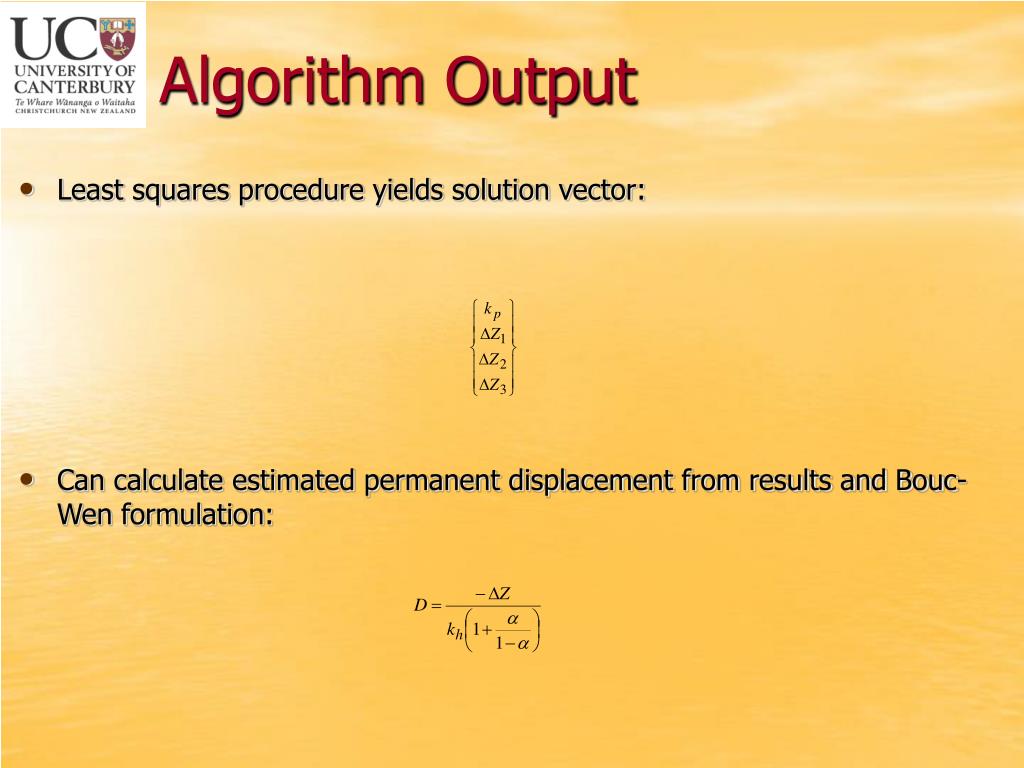 UC
UNIVERSITY OF CANTERBURY
Te Whare Wānanga o Waitaha
CHRISTCHURCH NEW ZEALAND

Algorithm Output

• Least squares procedure yields solution vector:

$\begin{Bmatrix} k_p \\ \Delta Z_1 \\ \Delta Z_2 \\ \Delta Z_3 \end{Bmatrix}$

• Can calculate estimated permanent displacement from results and Bouc-Wen formulation:

$D = \frac{-\Delta Z}{k_h\left(1+\frac{\alpha}{1-\alpha}\right)}$